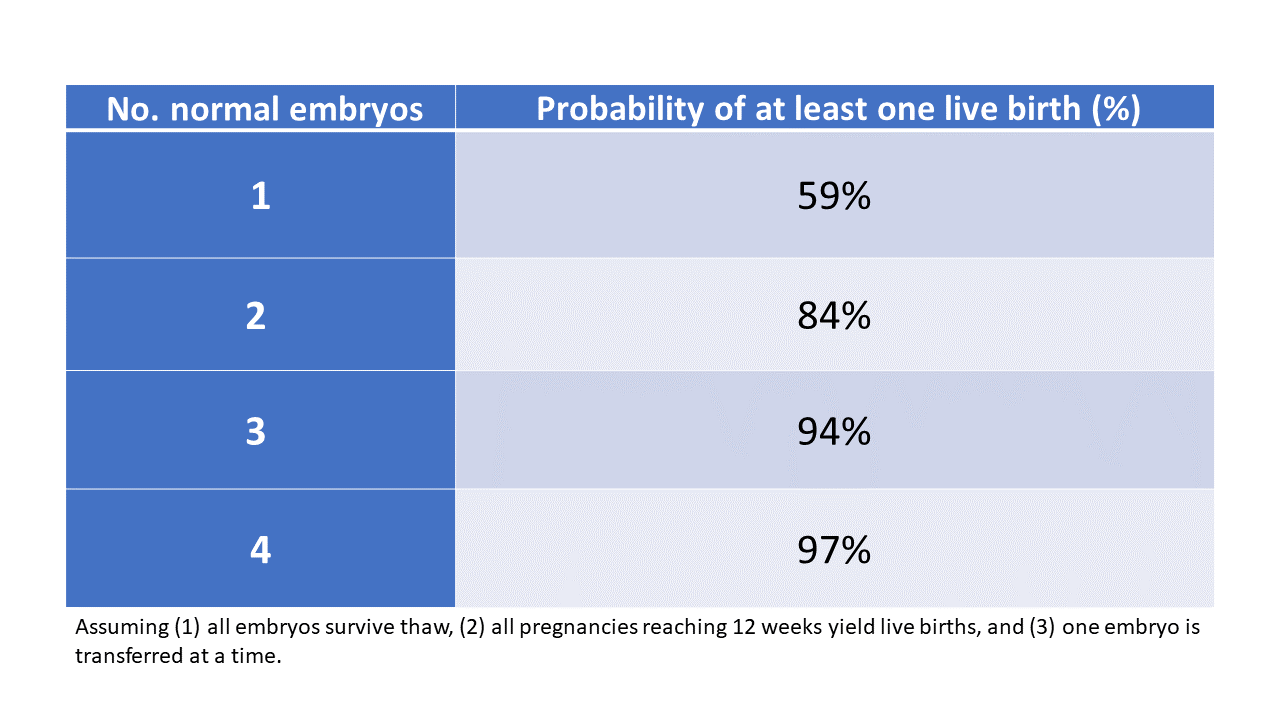 | No. normal embryos | Probability of at least one live birth (%) |
|---|---|
| 1 | 59% |
| 2 | 84% |
| 3 | 94% |
| 4 | 97% |

Assuming (1) all embryos survive thaw, (2) all pregnancies reaching 12 weeks yield live births, and (3) one embryo is transferred at a time.